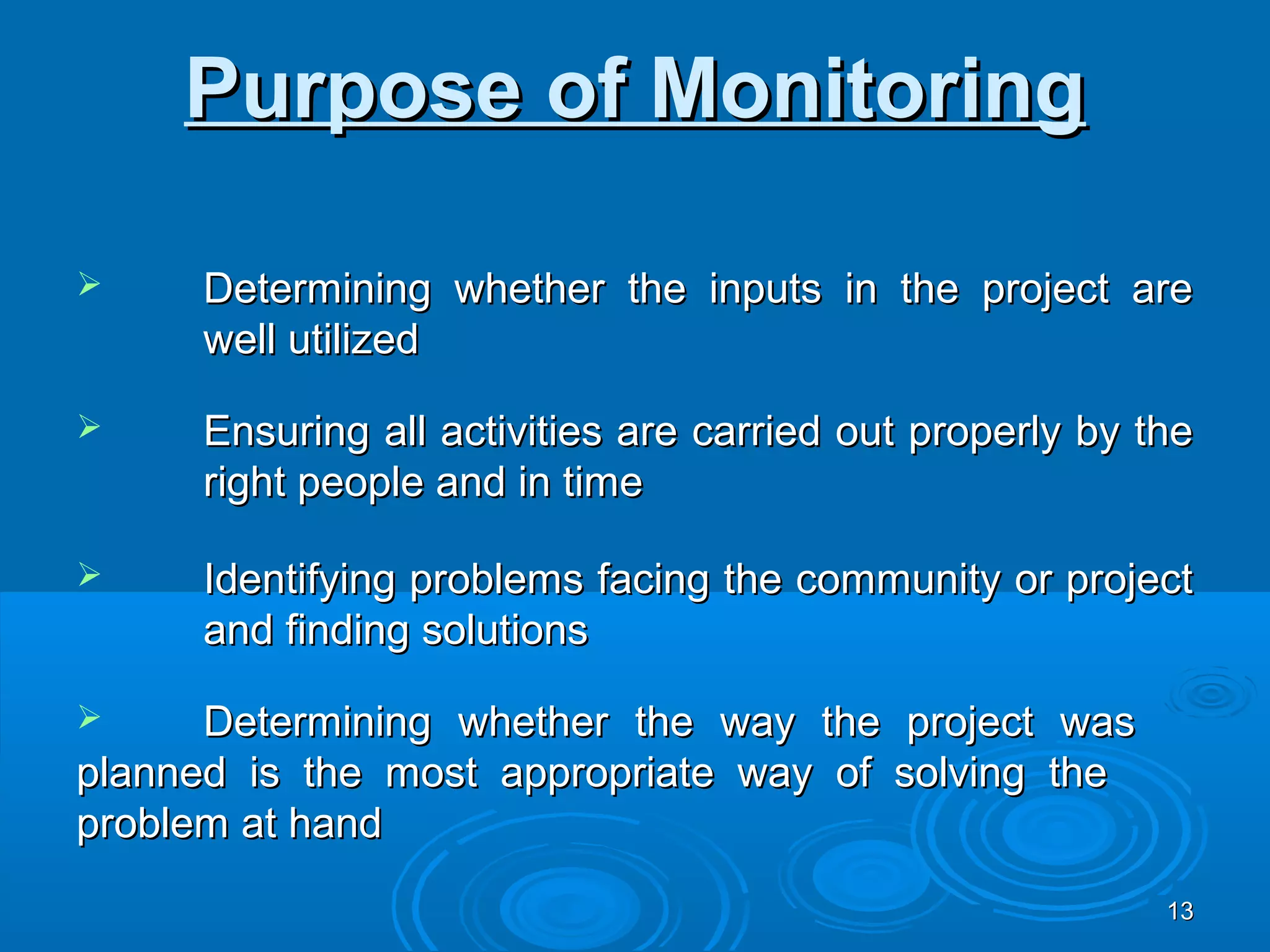 Purpose of Monitoring

➢ Determining whether the inputs in the project are well utilized

➢ Ensuring all activities are carried out properly by the right people and in time

➢ Identifying problems facing the community or project and finding solutions

➢ Determining whether the way the project was planned is the most appropriate way of solving the problem at hand

13